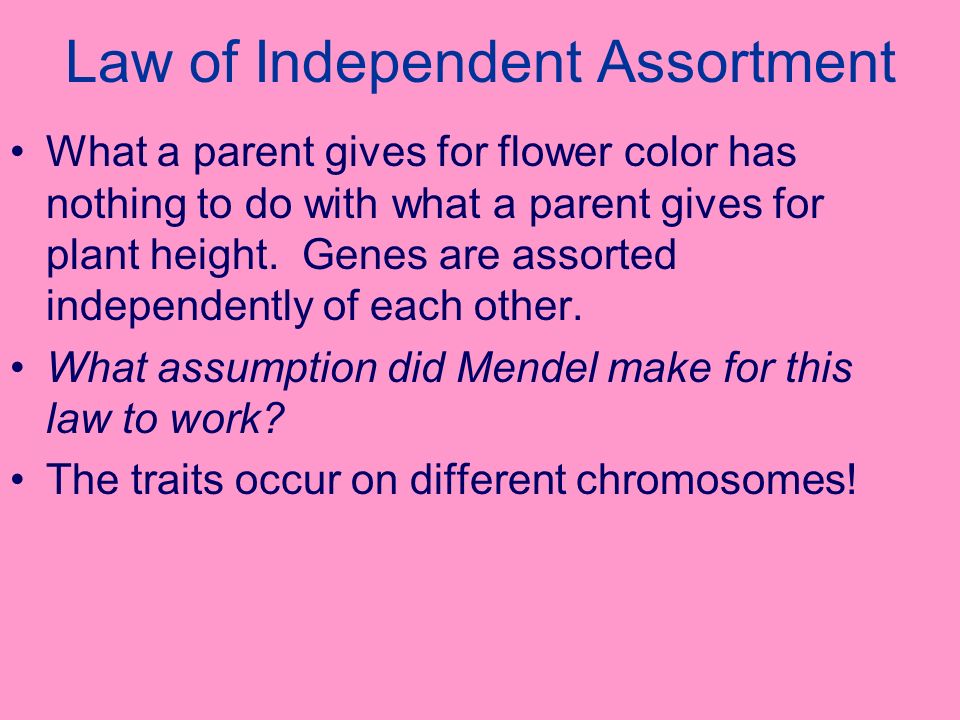 Law of Independent Assortment

• What a parent gives for flower color has nothing to do with what a parent gives for plant height. Genes are assorted independently of each other.

• What assumption did Mendel make for this law to work?

• The traits occur on different chromosomes!